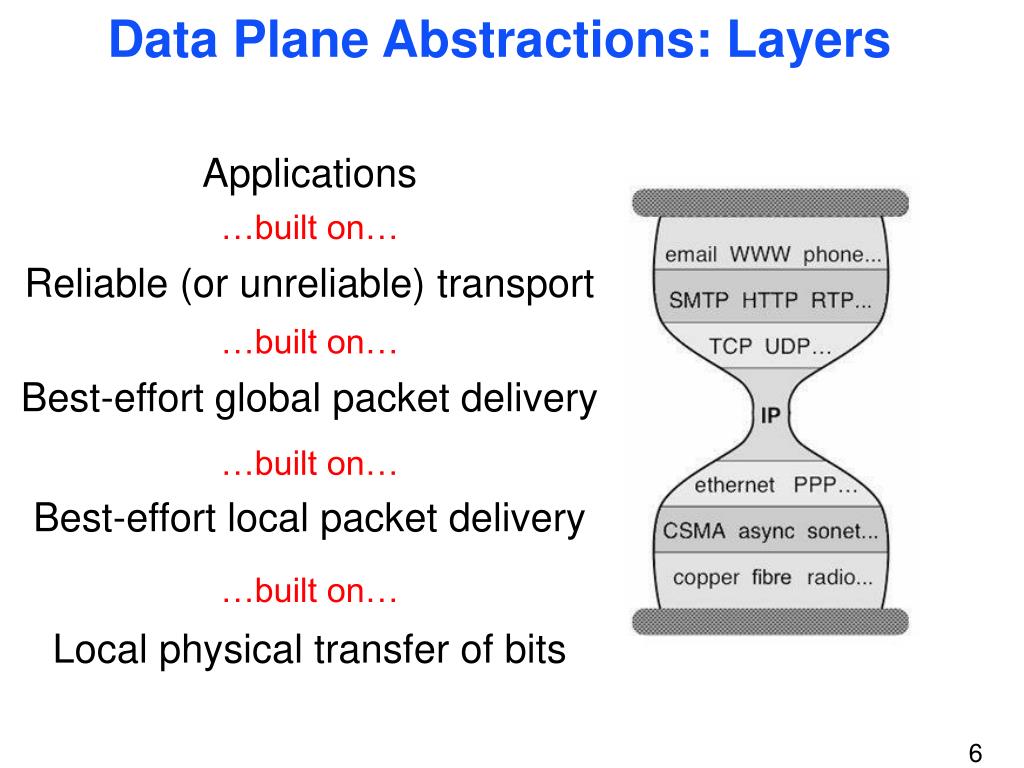 Data Plane Abstractions: Layers

Applications

…built on…

Reliable (or unreliable) transport

…built on…

Best-effort global packet delivery

…built on…

Best-effort local packet delivery

…built on…

Local physical transfer of bits

email WWW phone...

SMTP HTTP RTP...

TCP UDP…

IP

ethernet PPP…

CSMA async sonet...

copper fibre radio...

6